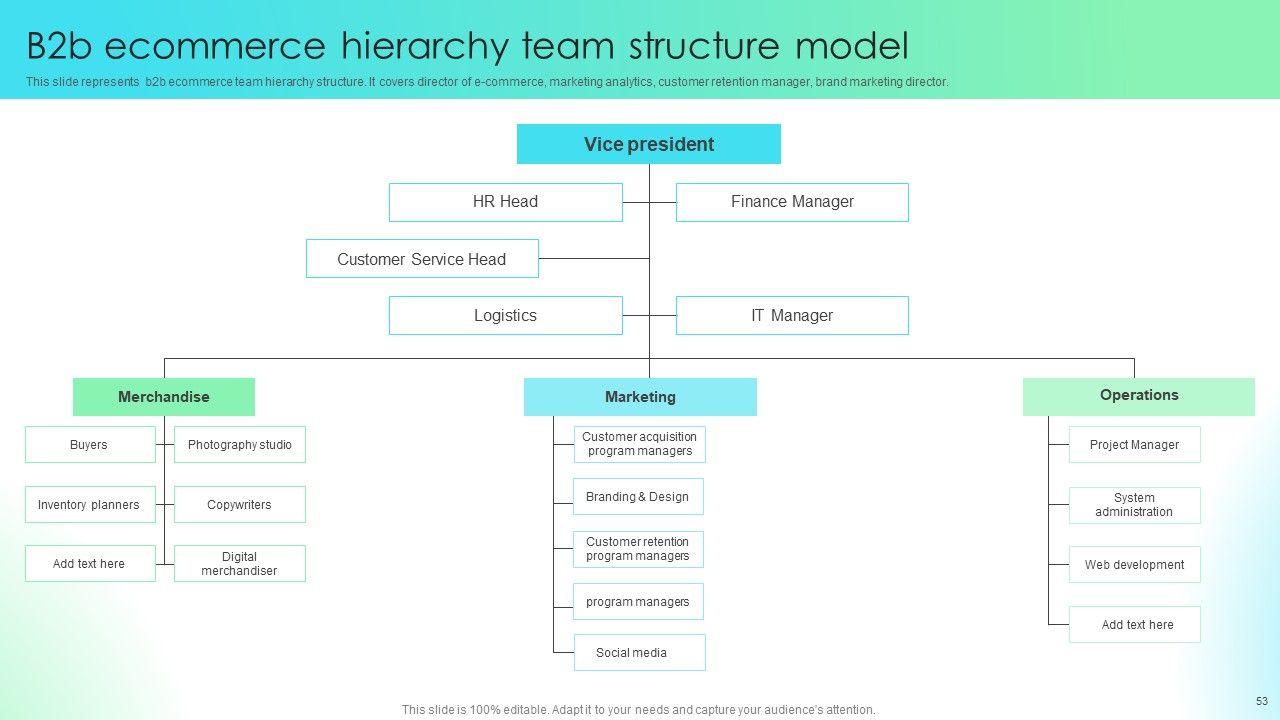 B2b ecommerce hierarchy team structure model

This slide represents b2b ecommerce team hierarchy structure. It covers director of e-commerce, marketing analytics, customer retention manager, brand marketing director.

Vice president

HR Head

Finance Manager

Customer Service Head

Logistics

IT Manager

Merchandise

Buyers

Photography studio

Inventory planners

Copywriters

Add text here

Digital merchandiser

Marketing

Customer acquisition program managers

Branding & Design

Customer retention program managers

program managers

Social media

Operations

Project Manager

System administration

Web development

Add text here

This slide is 100% editable. Adapt it to your needs and capture your audience's attention.

53